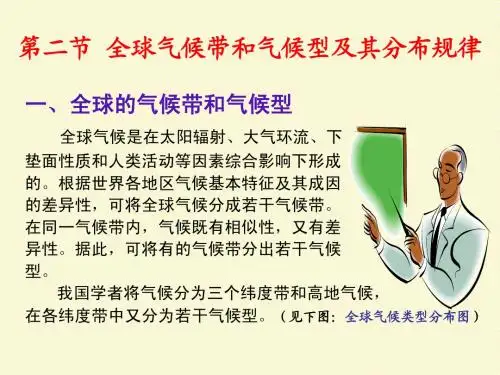 第二节 全球气候带和气候型及其分布规律

一、全球的气候带和气候型

全球气候是在太阳辐射、大气环流、下垫面性质和人类活动等因素综合影响下形成的。根据世界各地区气候基本特征及其成因的差异性，可将全球气候分成若干气候带。在同一气候带内，气候既有相似性，又有差异性。据此，可将有的气候带分出若干气候型。

我国学者将气候分为三个纬度带和高地气候，在各纬度带中又分为若干气候型。（见下图：全球气候类型分布图）